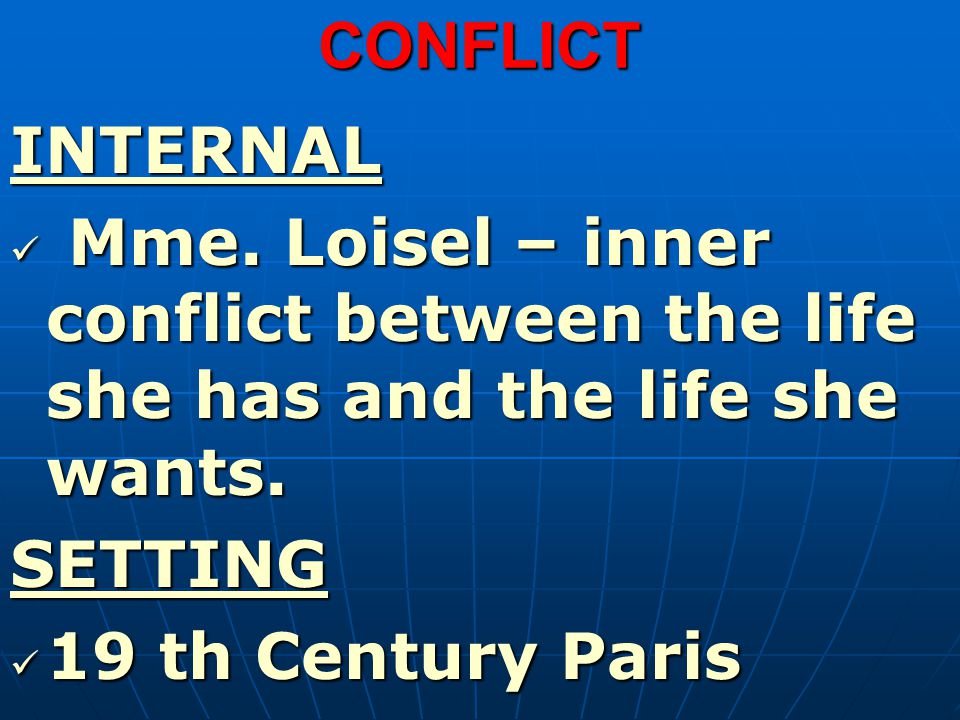 CONFLICT

INTERNAL

✓ Mme. Loisel – inner conflict between the life she has and the life she wants.

SETTING

✓ 19 th Century Paris